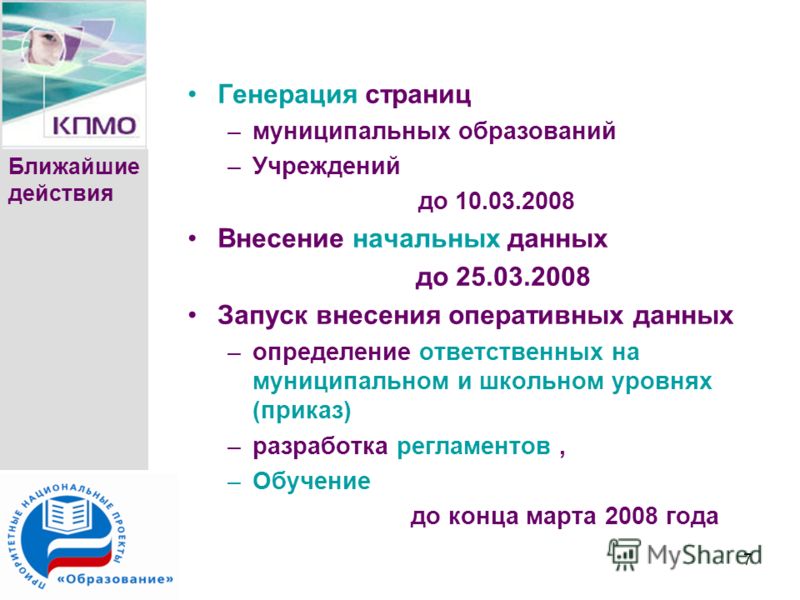 КПМО

Ближайшие действия

• Генерация страниц
– муниципальных образований
– Учреждений
до 10.03.2008
• Внесение начальных данных
до 25.03.2008
• Запуск внесения оперативных данных
– определение ответственных на муниципальном и школьном уровнях (приказ)
– разработка регламентов ,
– Обучение
до конца марта 2008 года

ПРИОРИТЕТНЫЕ НАЦИОНАЛЬНЫЕ ПРОЕКТЫ «Образование»

MyShared

7